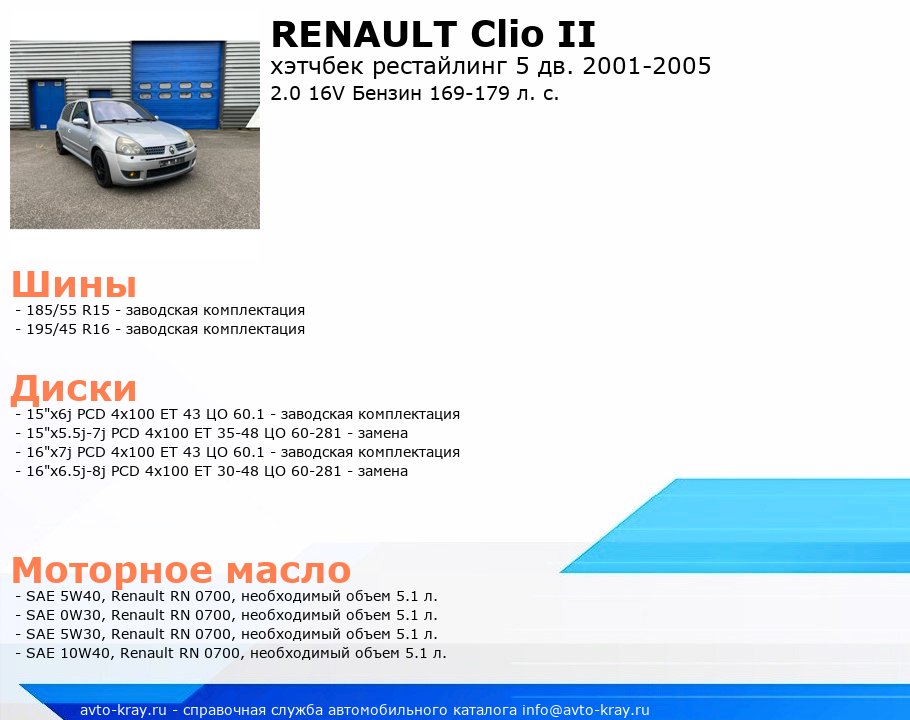 RENAULT Clio II
хэтчбек рестайлинг 5 дв. 2001-2005
2.0 16V Бензин 169-179 л. с.

Шины
- 185/55 R15 - заводская комплектация
- 195/45 R16 - заводская комплектация

Диски
- 15"x6j PCD 4x100 ET 43 ЦО 60.1 - заводская комплектация
- 15"x5.5j-7j PCD 4x100 ET 35-48 ЦО 60-281 - замена
- 16"x7j PCD 4x100 ET 43 ЦО 60.1 - заводская комплектация
- 16"x6.5j-8j PCD 4x100 ET 30-48 ЦО 60-281 - замена

Моторное масло
- SAE 5W40, Renault RN 0700, необходимый объем 5.1 л.
- SAE 0W30, Renault RN 0700, необходимый объем 5.1 л.
- SAE 5W30, Renault RN 0700, необходимый объем 5.1 л.
- SAE 10W40, Renault RN 0700, необходимый объем 5.1 л.

avto-kray.ru - справочная служба автомобильного каталога info@avto-kray.ru